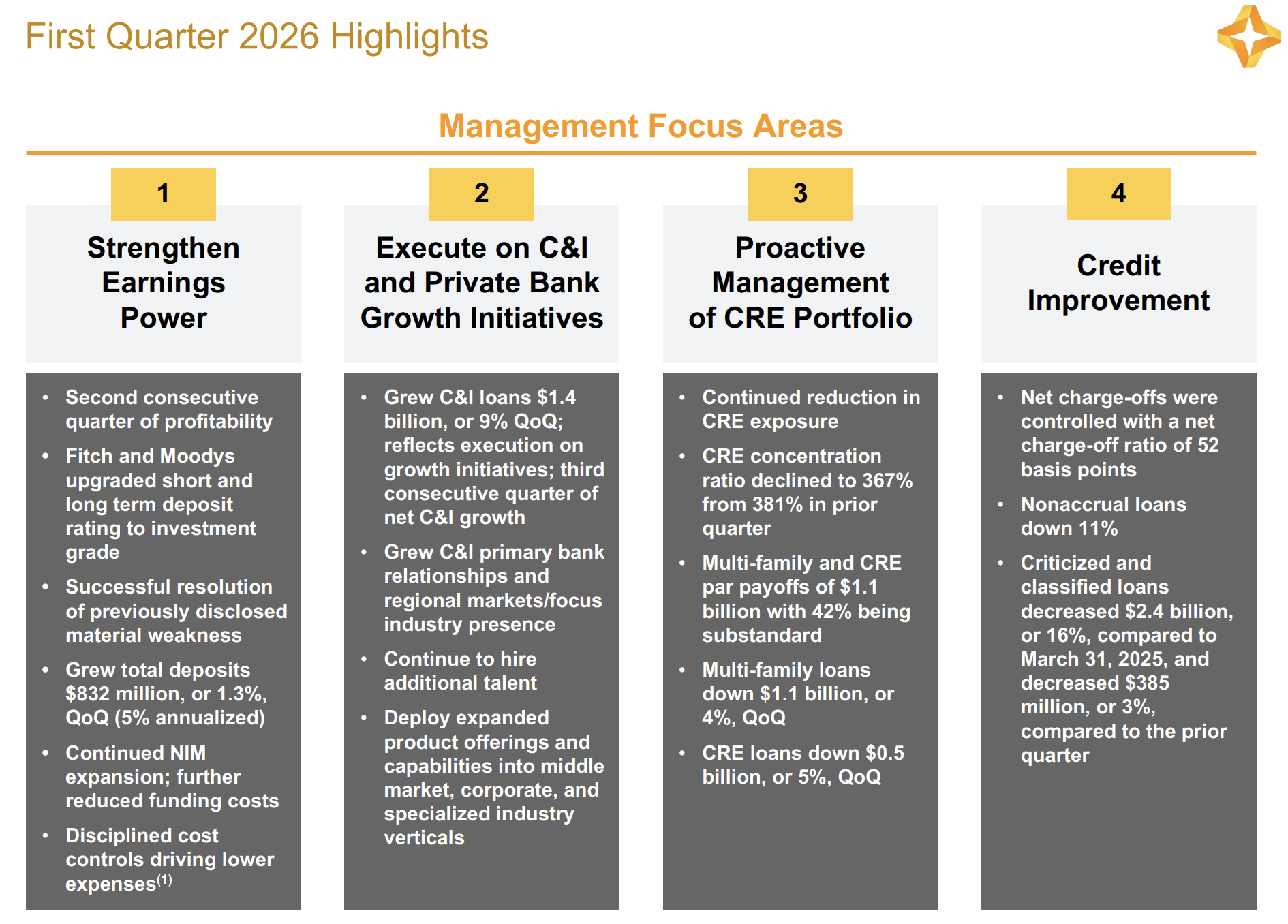 First Quarter 2026 Highlights

Management Focus Areas

1

Strengthen Earnings Power

• Second consecutive quarter of profitability
• Fitch and Moodys upgraded short and long term deposit rating to investment grade
• Successful resolution of previously disclosed material weakness
• Grew total deposits $832 million, or 1.3%, QoQ (5% annualized)
• Continued NIM expansion; further reduced funding costs
• Disciplined cost controls driving lower expenses$^{(1)}$

2

Execute on C&I and Private Bank Growth Initiatives

• Grew C&I loans $1.4 billion, or 9% QoQ; reflects execution on growth initiatives; third consecutive quarter of net C&I growth
• Grew C&I primary bank relationships and regional markets/focus industry presence
• Continue to hire additional talent
• Deploy expanded product offerings and capabilities into middle market, corporate, and specialized industry verticals

3

Proactive Management of CRE Portfolio

• Continued reduction in CRE exposure
• CRE concentration ratio declined to 367% from 381% in prior quarter
• Multi-family and CRE par payoffs of $1.1 billion with 42% being substandard
• Multi-family loans down $1.1 billion, or 4%, QoQ
• CRE loans down $0.5 billion, or 5%, QoQ

4

Credit Improvement

• Net charge-offs were controlled with a net charge-off ratio of 52 basis points
• Nonaccrual loans down 11%
• Criticized and classified loans decreased $2.4 billion, or 16%, compared to March 31, 2025, and decreased $385 million, or 3%, compared to the prior quarter